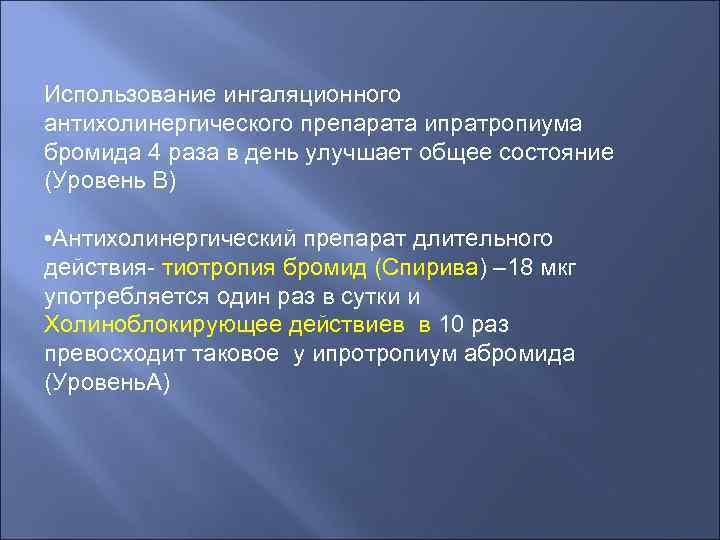 Использование ингаляционного антихолинергического препарата ипратропиума бромида 4 раза в день улучшает общее состояние (Уровень В)

•Антихолинергический препарат длительного действия- тиотропия бромид (Спирива) –18 мкг употребляется один раз в сутки и Холиноблокирующее действиев в 10 раз превосходит таковое у ипротропиум абромида (УровеньА)